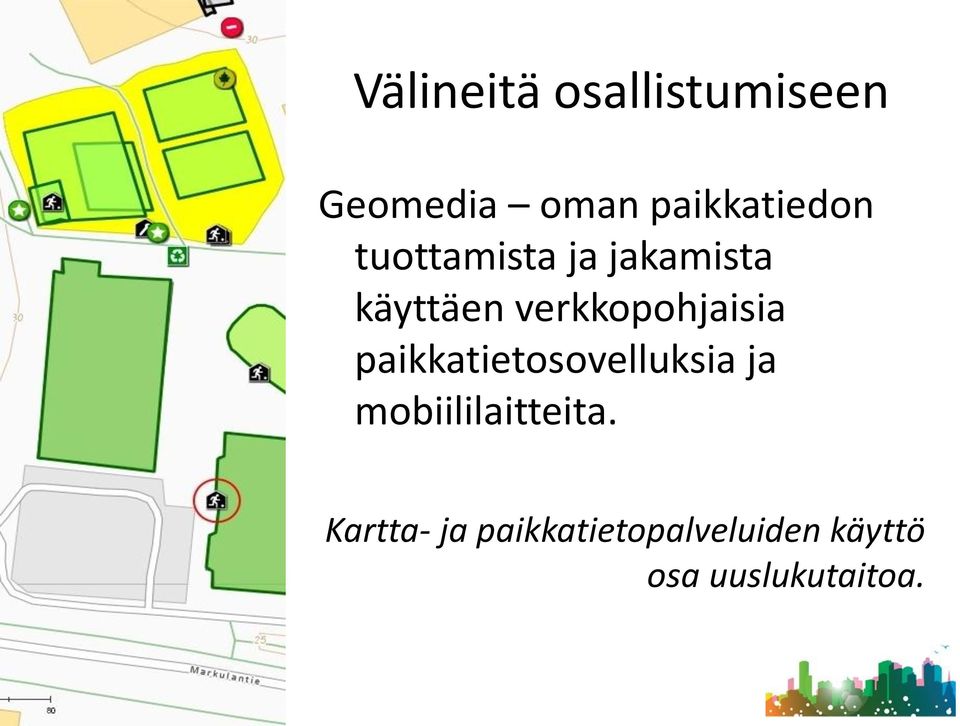 30

30

25

Markulantie

80

Välineitä osallistumiseen

Geomedia – oman paikkatiedon tuottamista ja jakamista käyttäen verkkopohjaisia paikkatietosovelluksia ja mobiililaitteita.

Kartta- ja paikkatietopalveluiden käyttö osa uuslukutaitoa.